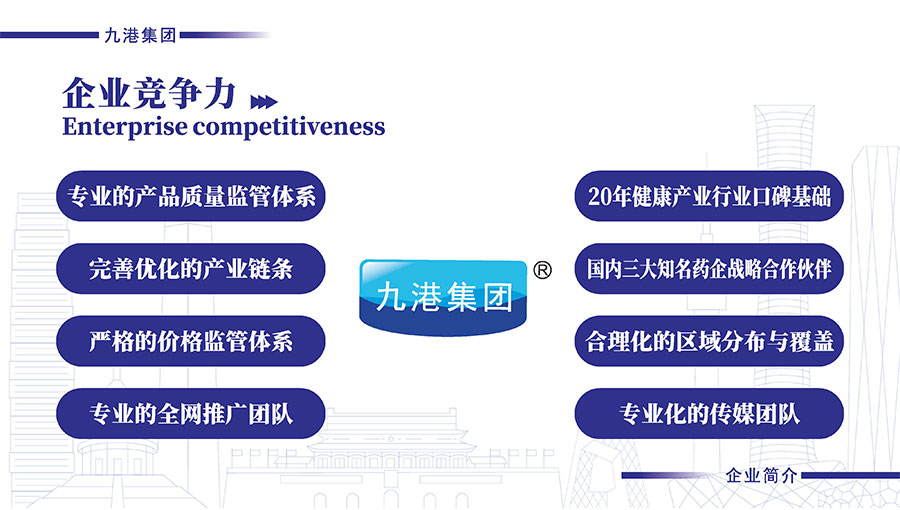 九港集团

企业竞争力
Enterprise competitiveness

专业的产品质量监管体系

完善优化的产业链条

严格的价格监管体系

专业的全网推广团队

九港集团 ®

20年健康产业行业口碑基础

国内三大知名药企战略合作伙伴

合理化的区域分布与覆盖

专业化的传媒团队

企业简介